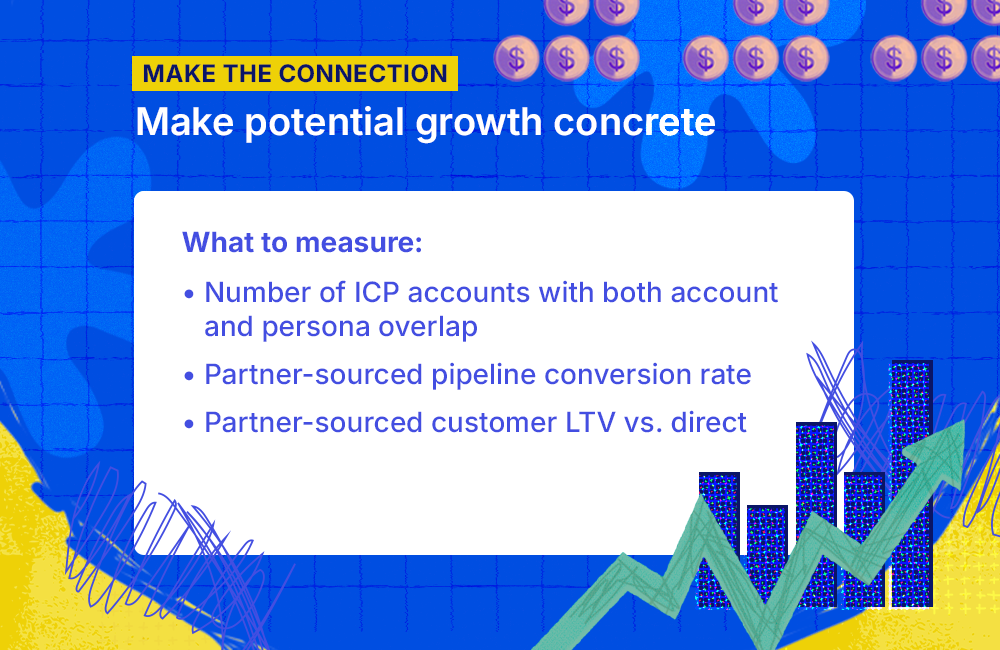 MAKE THE CONNECTION

Make potential growth concrete

What to measure:

• Number of ICP accounts with both account and persona overlap
• Partner-sourced pipeline conversion rate
• Partner-sourced customer LTV vs. direct